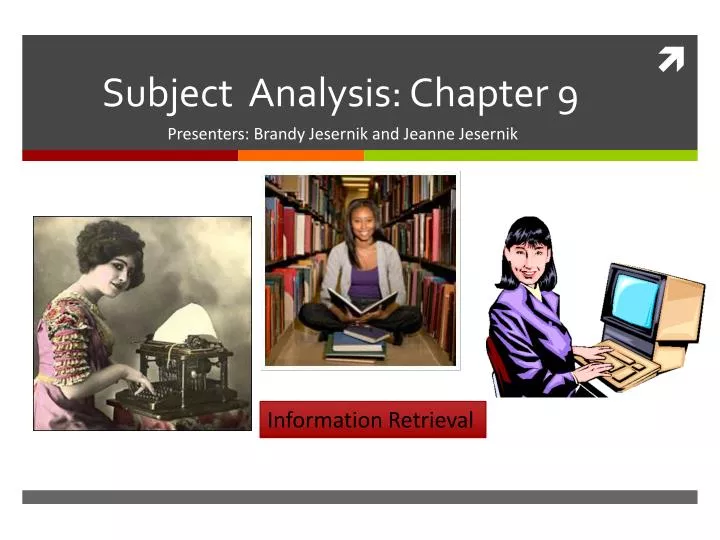 Subject Analysis: Chapter 9

Presenters: Brandy Jesernik and Jeanne Jesernik

Information Retrieval